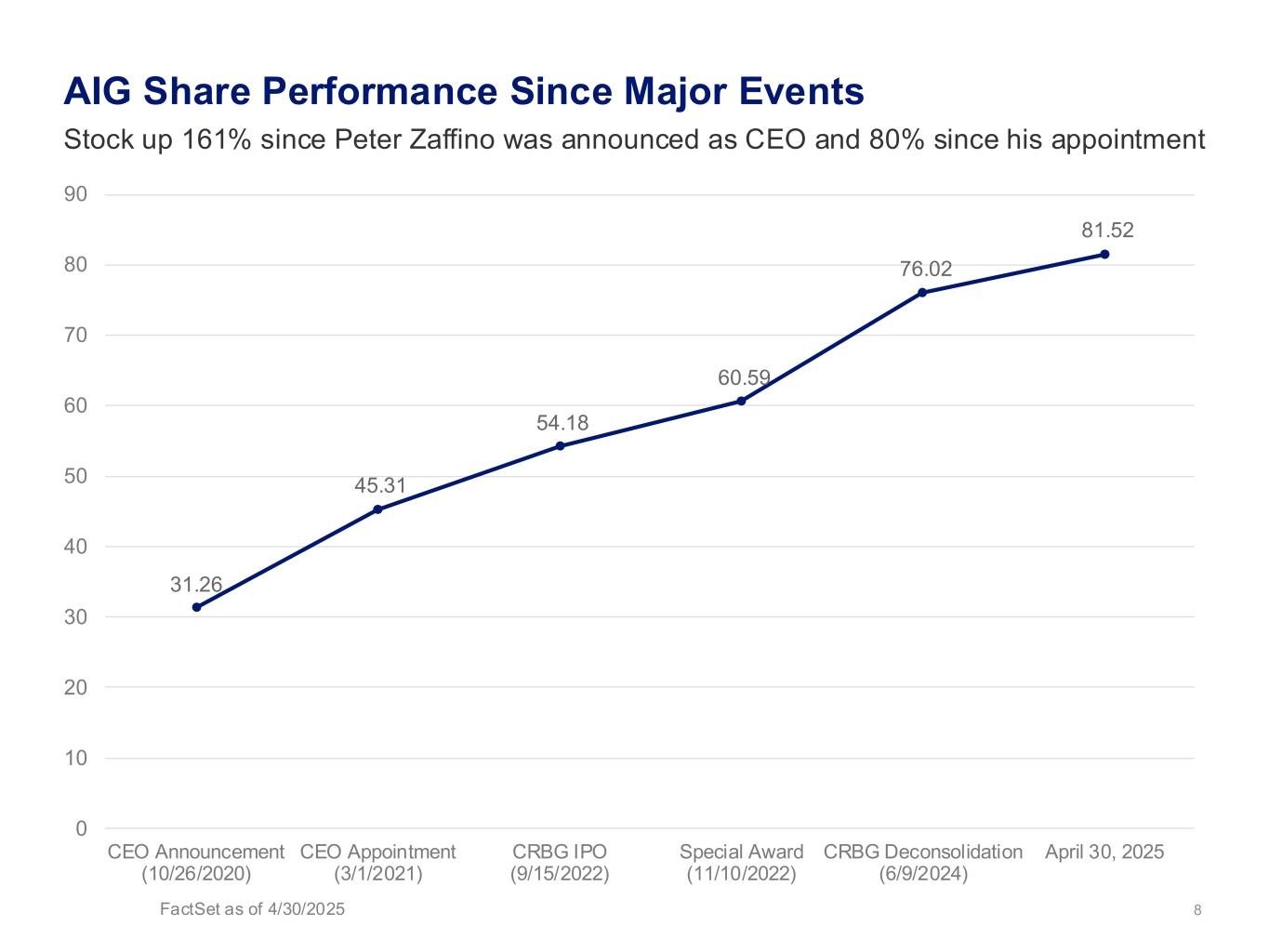 AIG Share Performance Since Major Events

Stock up 161% since Peter Zaffino was announced as CEO and 80% since his appointment

90
80
70
60
50
40
30
20
10
0

31.26
45.31
54.18
60.59
76.02
81.52

CEO Announcement (10/26/2020)
CEO Appointment (3/1/2021)
CRBG IPO (9/15/2022)
Special Award (11/10/2022)
CRBG Deconsolidation (6/9/2024)
April 30, 2025

FactSet as of 4/30/2025

8